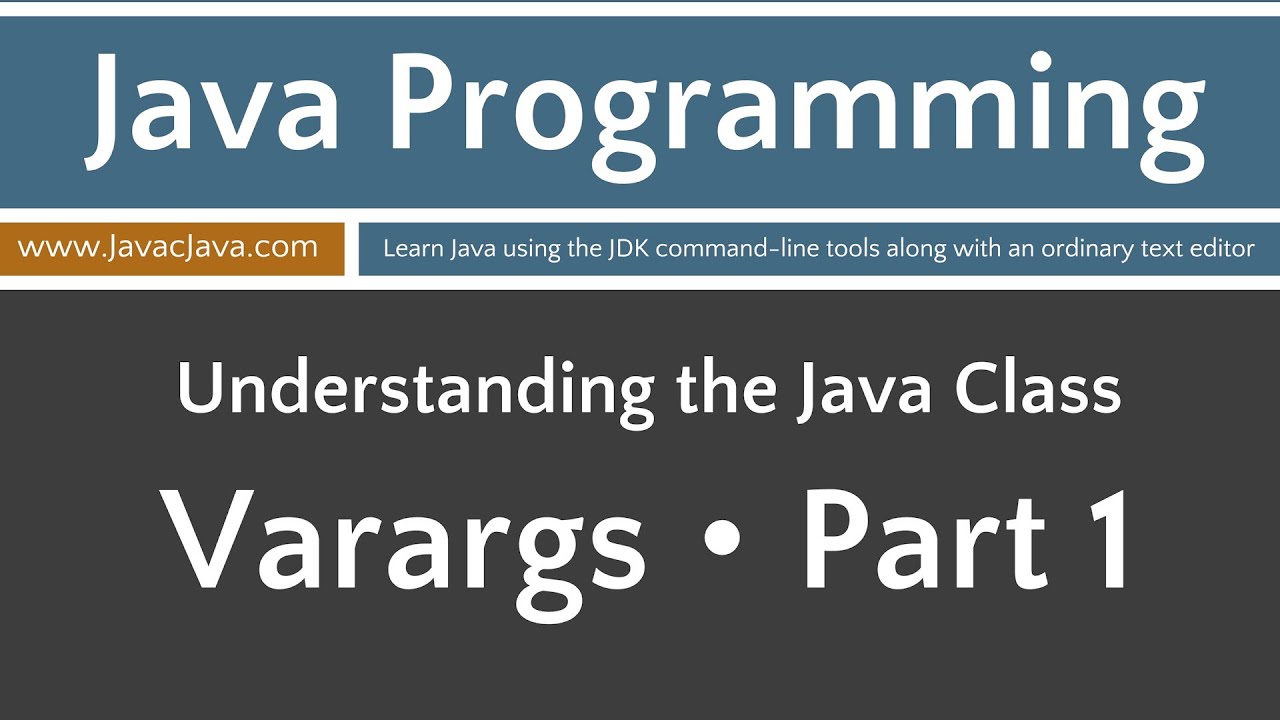 Java Programming

www.JavacJava.com

Learn Java using the JDK command-line tools along with an ordinary text editor

Understanding the Java Class

Varargs • Part 1